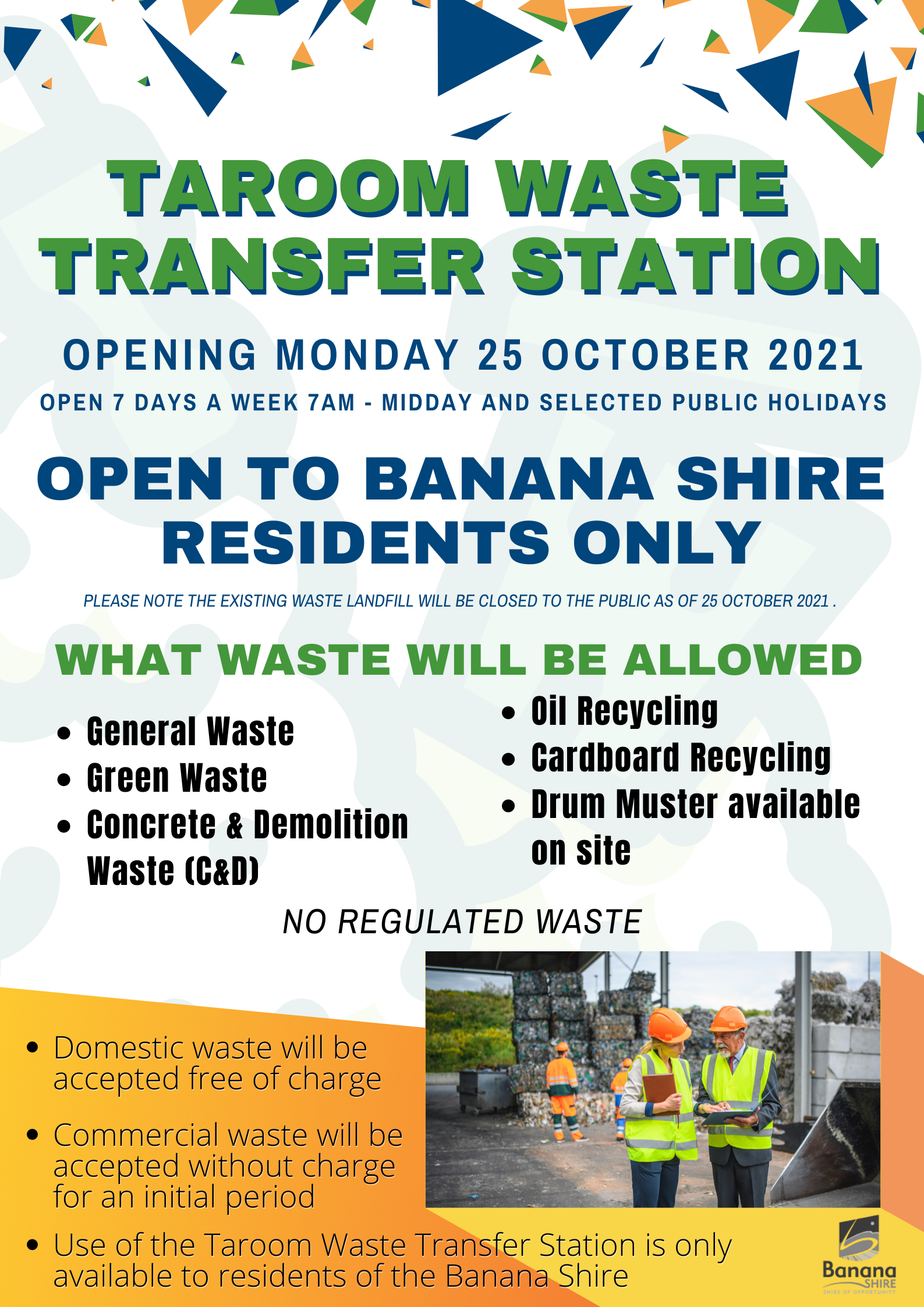 TAROOM WASTE TRANSFER STATION

OPENING MONDAY 25 OCTOBER 2021

OPEN 7 DAYS A WEEK 7AM - MIDDAY AND SELECTED PUBLIC HOLIDAYS

OPEN TO BANANA SHIRE RESIDENTS ONLY

PLEASE NOTE THE EXISTING WASTE LANDFILL WILL BE CLOSED TO THE PUBLIC AS OF 25 OCTOBER 2021 .

WHAT WASTE WILL BE ALLOWED

- General Waste
- Green Waste
- Concrete & Demolition Waste (C&D)

- Oil Recycling
- Cardboard Recycling
- Drum Muster available on site

NO REGULATED WASTE

- Domestic waste will be accepted free of charge
- Commercial waste will be accepted without charge for an initial period
- Use of the Taroom Waste Transfer Station is only available to residents of the Banana Shire

Banana SHIRE
SHIRE OF OPPORTUNITY